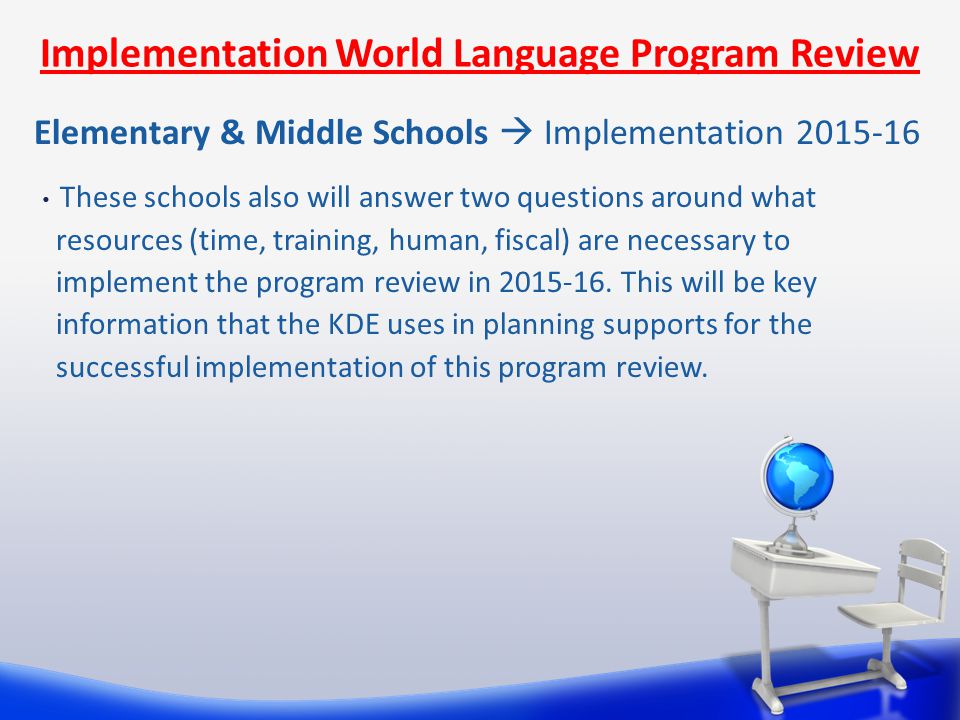 Implementation World Language Program Review

Elementary & Middle Schools → Implementation 2015-16

• These schools also will answer two questions around what resources (time, training, human, fiscal) are necessary to implement the program review in 2015-16. This will be key information that the KDE uses in planning supports for the successful implementation of this program review.